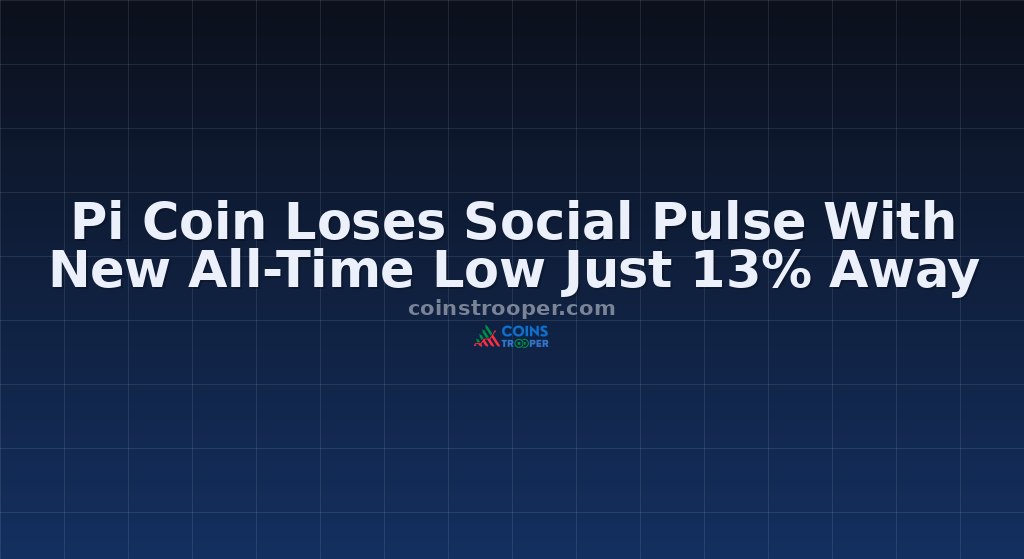 Pi Coin Loses Social Pulse With New All-Time Low Just 13% Away

coinstrooper.com

COINS TROOPER